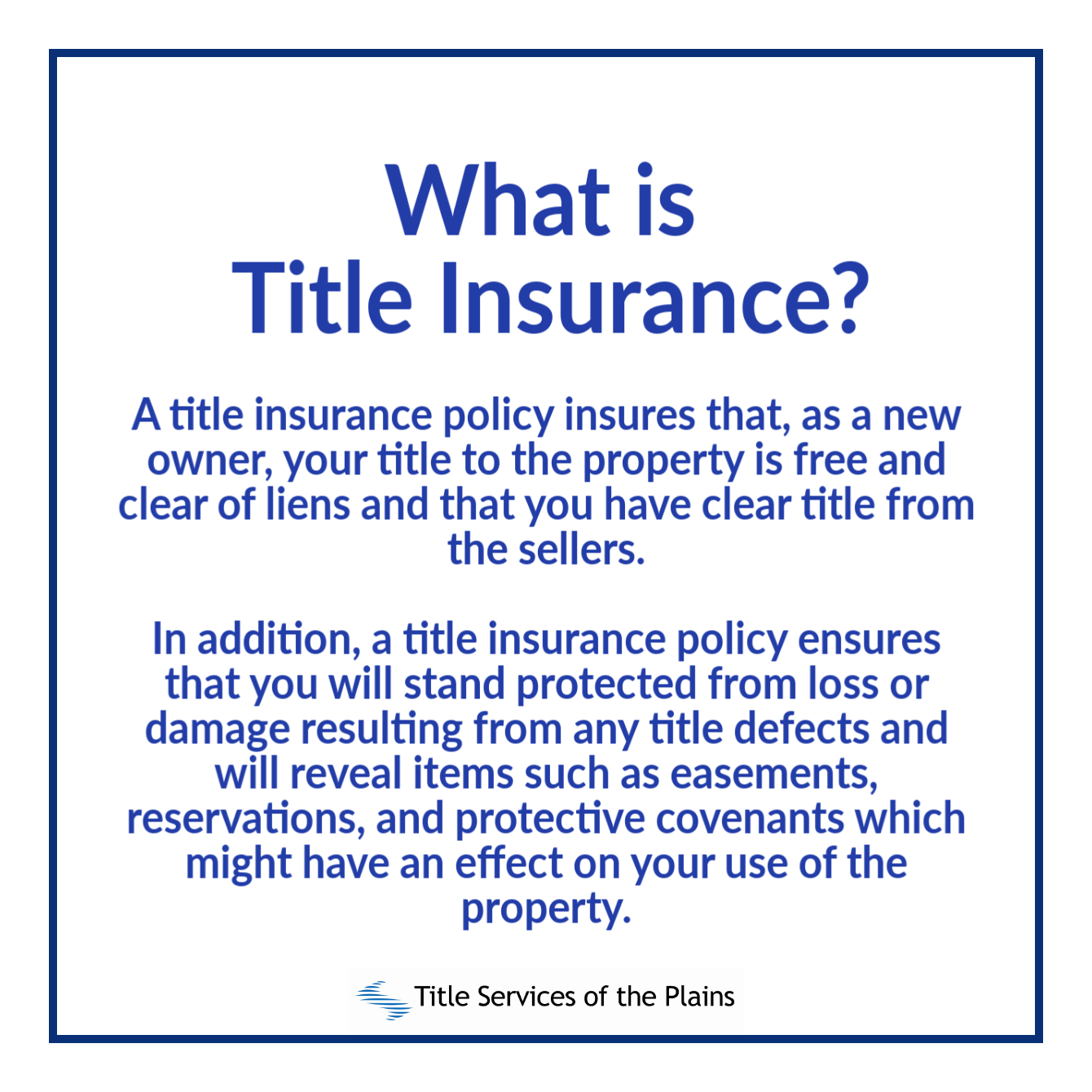 What is
Title Insurance?

A title insurance policy insures that, as a new owner, your title to the property is free and clear of liens and that you have clear title from the sellers.

In addition, a title insurance policy ensures that you will stand protected from loss or damage resulting from any title defects and will reveal items such as easements, reservations, and protective covenants which might have an effect on your use of the property.

Title Services of the Plains